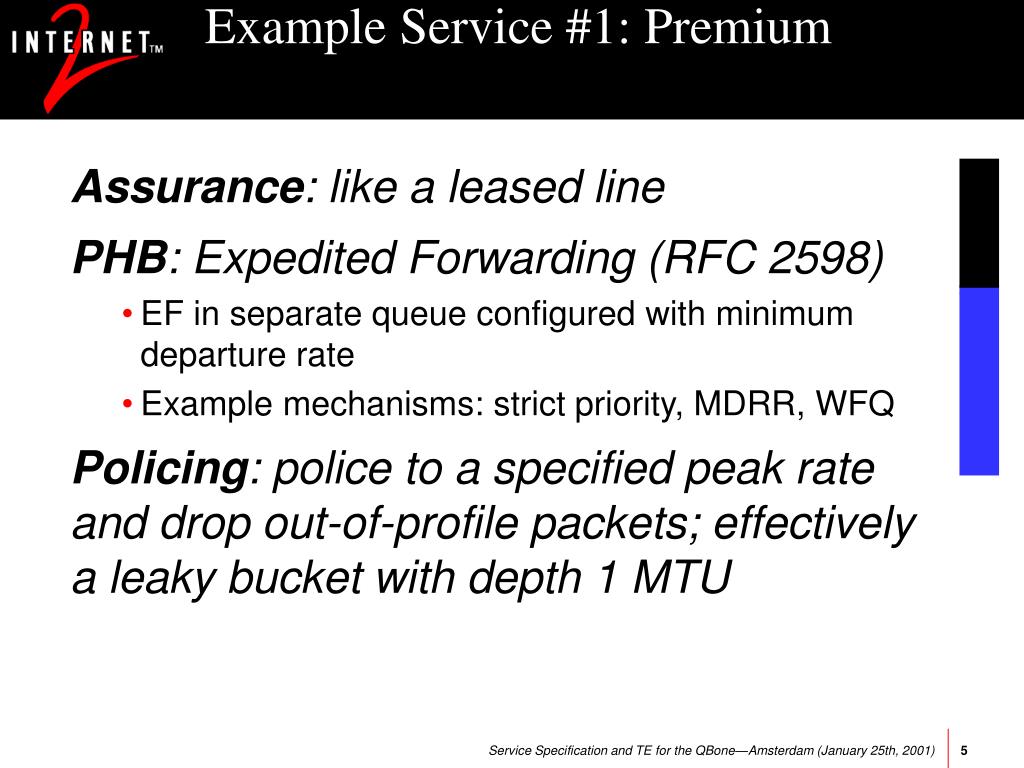 INTERNET™ 2

Example Service #1: Premium

Assurance: like a leased line

PHB: Expedited Forwarding (RFC 2598)

• EF in separate queue configured with minimum departure rate

• Example mechanisms: strict priority, MDRR, WFQ

Policing: police to a specified peak rate and drop out-of-profile packets; effectively a leaky bucket with depth 1 MTU

Service Specification and TE for the QBone—Amsterdam (January 25th, 2001) 5